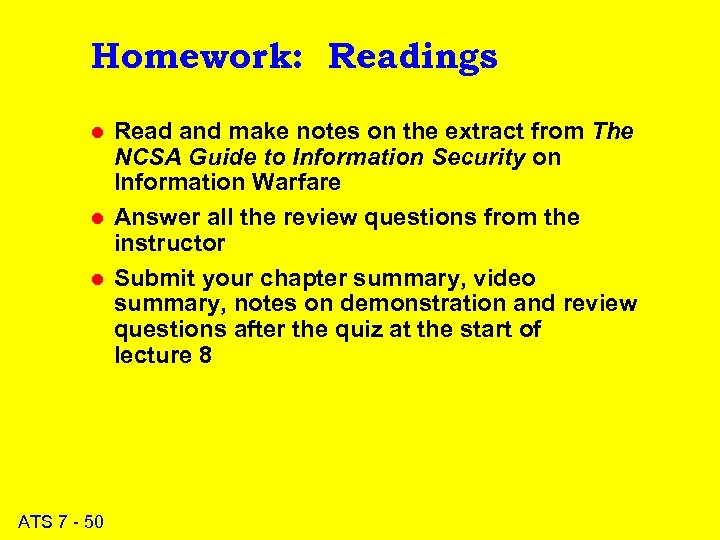 Homework: Readings

- Read and make notes on the extract from The NCSA Guide to Information Security on Information Warfare
- Answer all the review questions from the instructor
- Submit your chapter summary, video summary, notes on demonstration and review questions after the quiz at the start of lecture 8

ATS 7 - 50